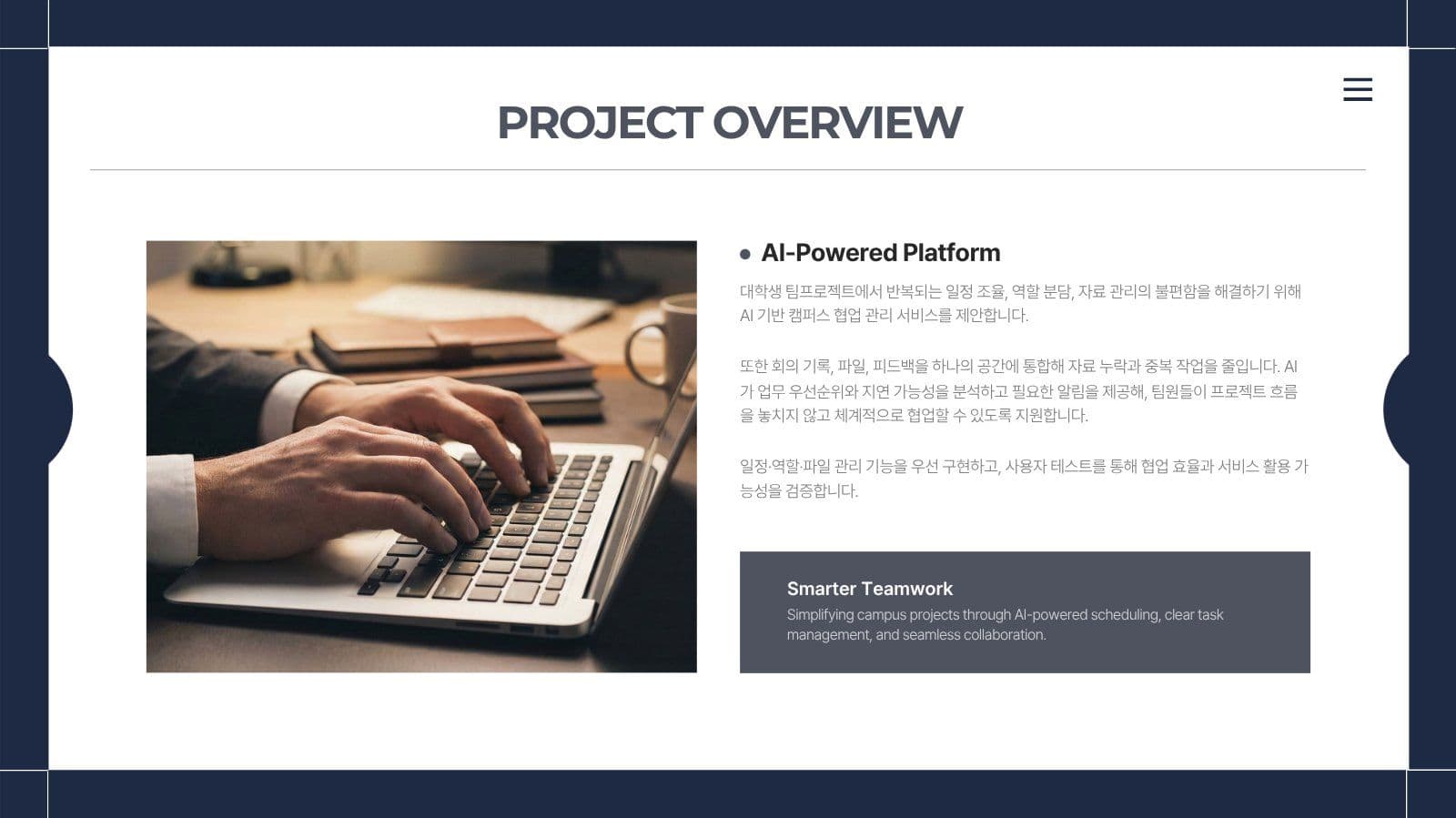 PROJECT OVERVIEW

AI-Powered Platform

대학생 팀프로젝트에서 반복되는 일정 조율, 역할 분담, 자료 관리의 불편함을 해결하기 위해 AI 기반 캠퍼스 협업 관리 서비스를 제안합니다.

또한 회의 기록, 파일, 피드백을 하나의 공간에 통합해 자료 누락과 중복 작업을 줄입니다. AI가 업무 우선순위와 지연 가능성을 분석하고 필요한 알림을 제공해, 팀원들이 프로젝트 흐름을 놓치지 않고 체계적으로 협업할 수 있도록 지원합니다.

일정·역할·파일 관리 기능을 우선 구현하고, 사용자 테스트를 통해 협업 효율과 서비스 활용 가능성을 검증합니다.

Smarter Teamwork

Simplifying campus projects through AI-powered scheduling, clear task management, and seamless collaboration.